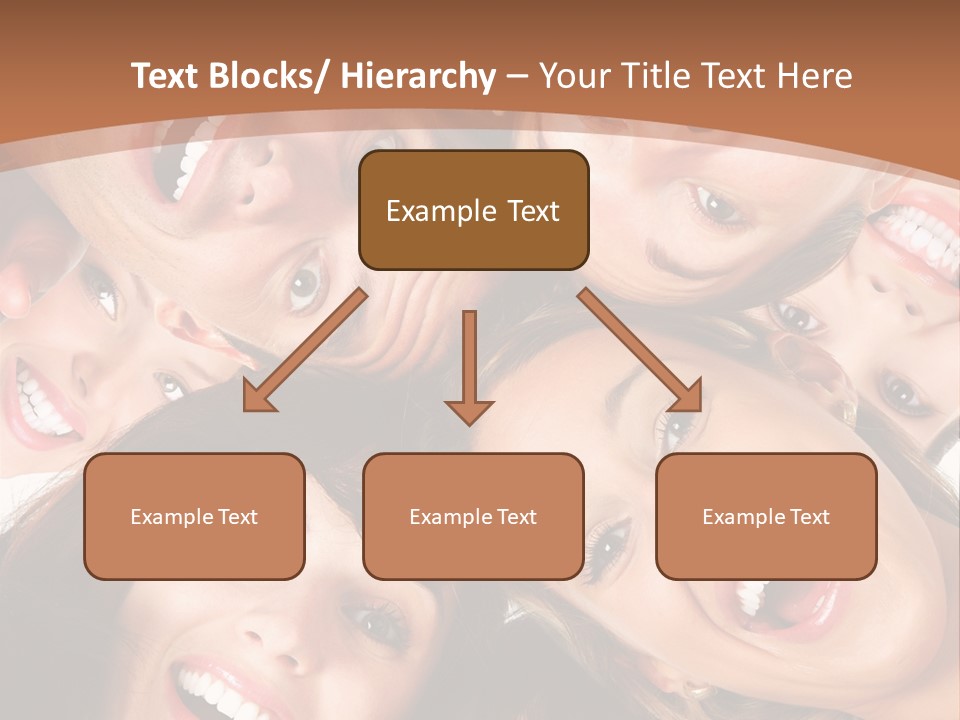 Text Blocks/ Hierarchy – Your Title Text Here

Example Text

Example Text

Example Text

Example Text